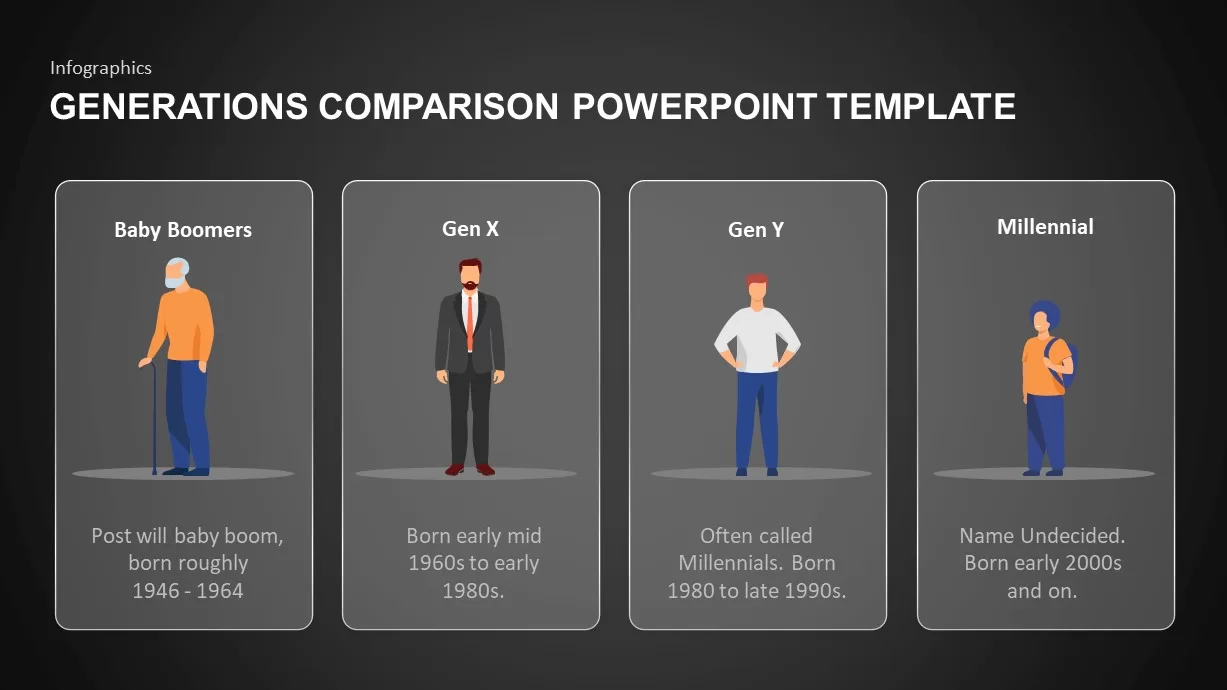 Infographics

GENERATIONS COMPARISON POWERPOINT TEMPLATE

Baby Boomers

Post will baby boom, born roughly 1946 - 1964

Gen X

Born early mid 1960s to early 1980s.

Gen Y

Often called Millennials. Born 1980 to late 1990s.

Millennial

Name Undecided. Born early 2000s and on.